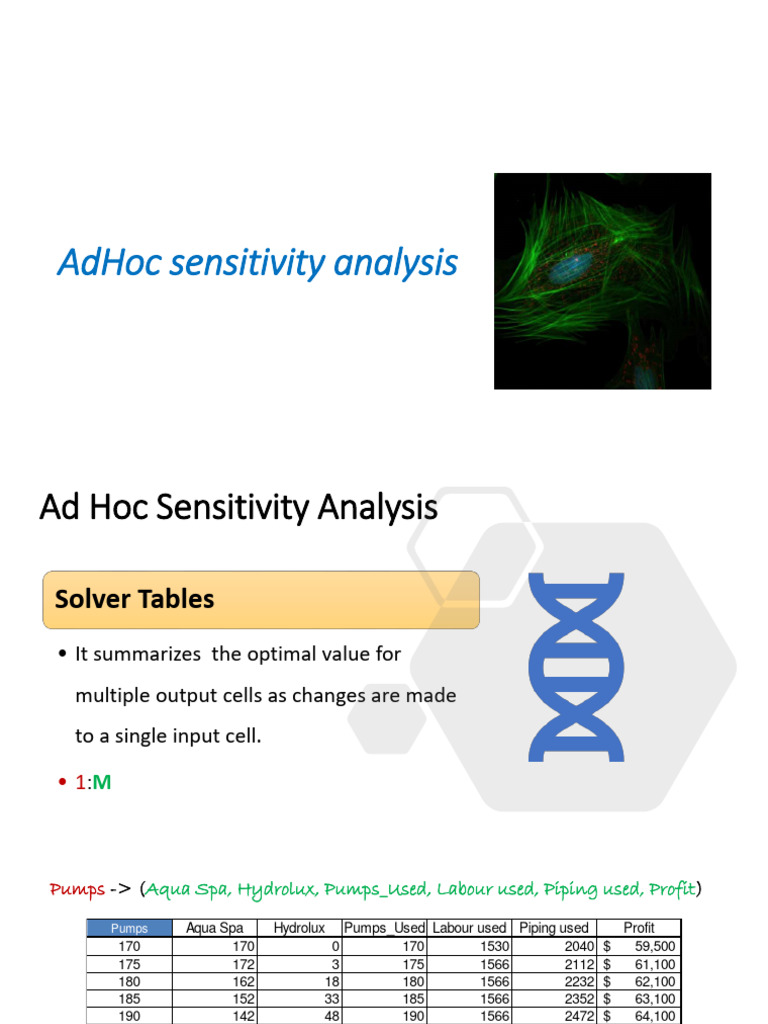 AdHoc sensitivity analysis

Ad Hoc Sensitivity Analysis

Solver Tables

• It summarizes the optimal value for multiple output cells as changes are made to a single input cell.

• 1:M

Pumps -> (Aqua Spa, Hydrolux, Pumps_Used, Labour used, Piping used, Profit)

| Pumps | Aqua Spa | Hydrolux | Pumps_Used | Labour used | Piping used | Profit |
|---|---|---|---|---|---|---|
| 170 | 170 | 0 | 170 | 1530 | 2040 | $ 59,500 |
| 175 | 172 | 3 | 175 | 1566 | 2112 | $ 61,100 |
| 180 | 162 | 18 | 180 | 1566 | 2232 | $ 62,100 |
| 185 | 152 | 33 | 185 | 1566 | 2352 | $ 63,100 |
| 190 | 142 | 48 | 190 | 1566 | 2472 | $ 64,100 |